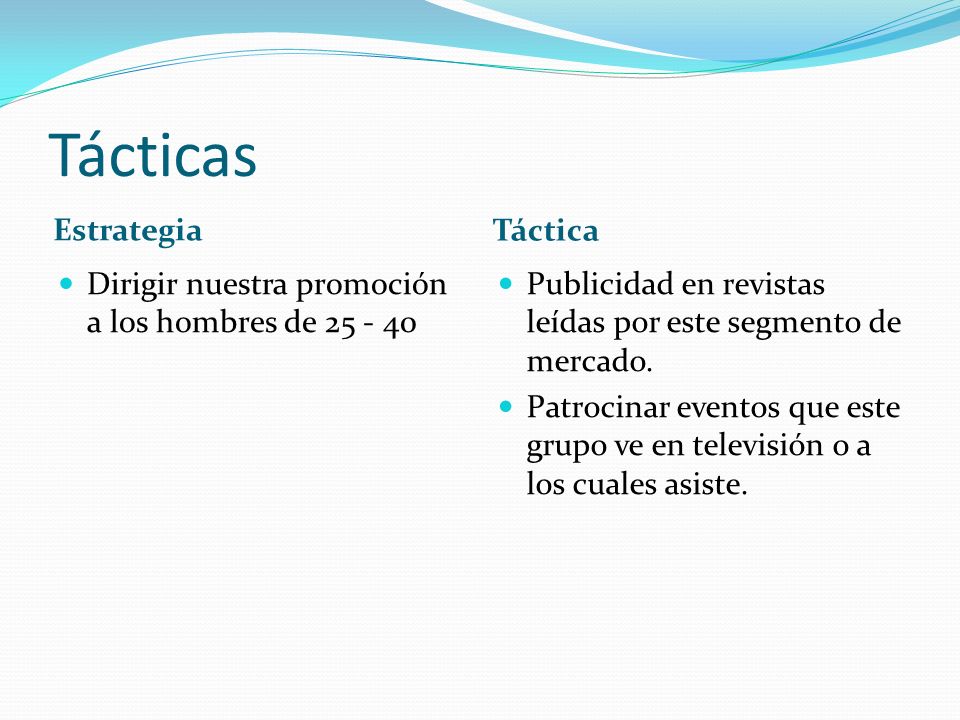 Tácticas

Estrategia

- Dirigir nuestra promoción a los hombres de 25 - 40

Táctica

- Publicidad en revistas leídas por este segmento de mercado.
- Patrocinar eventos que este grupo ve en televisión o a los cuales asiste.